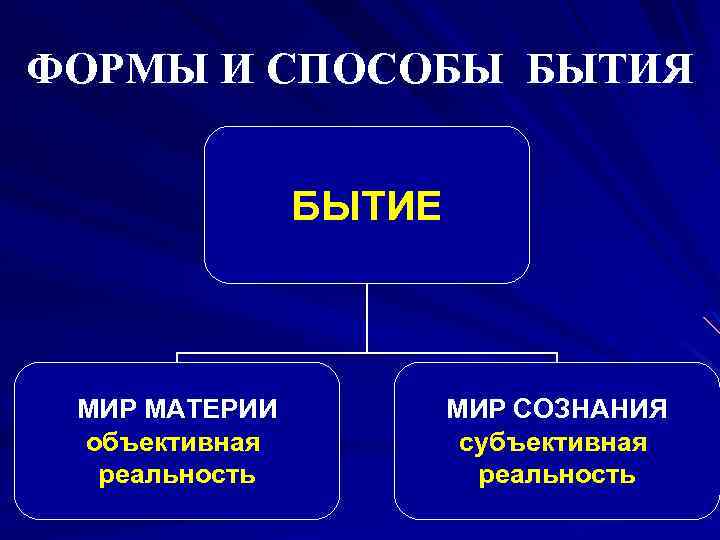 ФОРМЫ И СПОСОБЫ БЫТИЯ

БЫТИЕ

МИР МАТЕРИИ
объективная реальность

МИР СОЗНАНИЯ
субъективная реальность